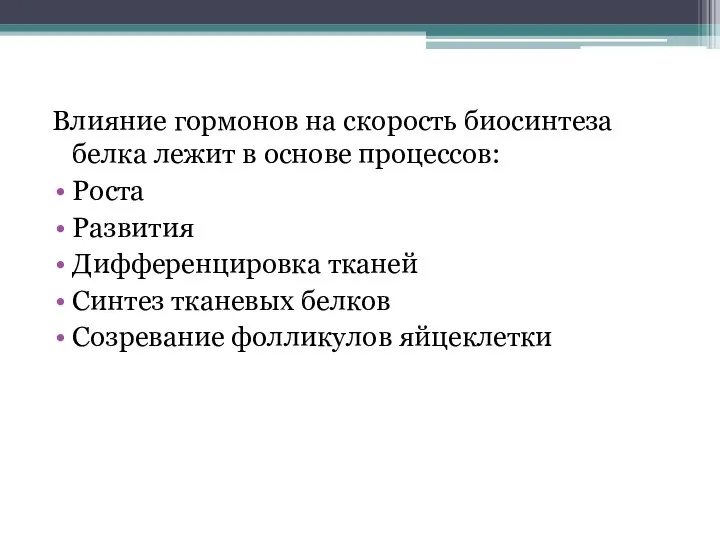 Влияние гормонов на скорость биосинтеза белка лежит в основе процессов:

• Роста
• Развития
• Дифференцировка тканей
• Синтез тканевых белков
• Созревание фолликулов яйцеклетки